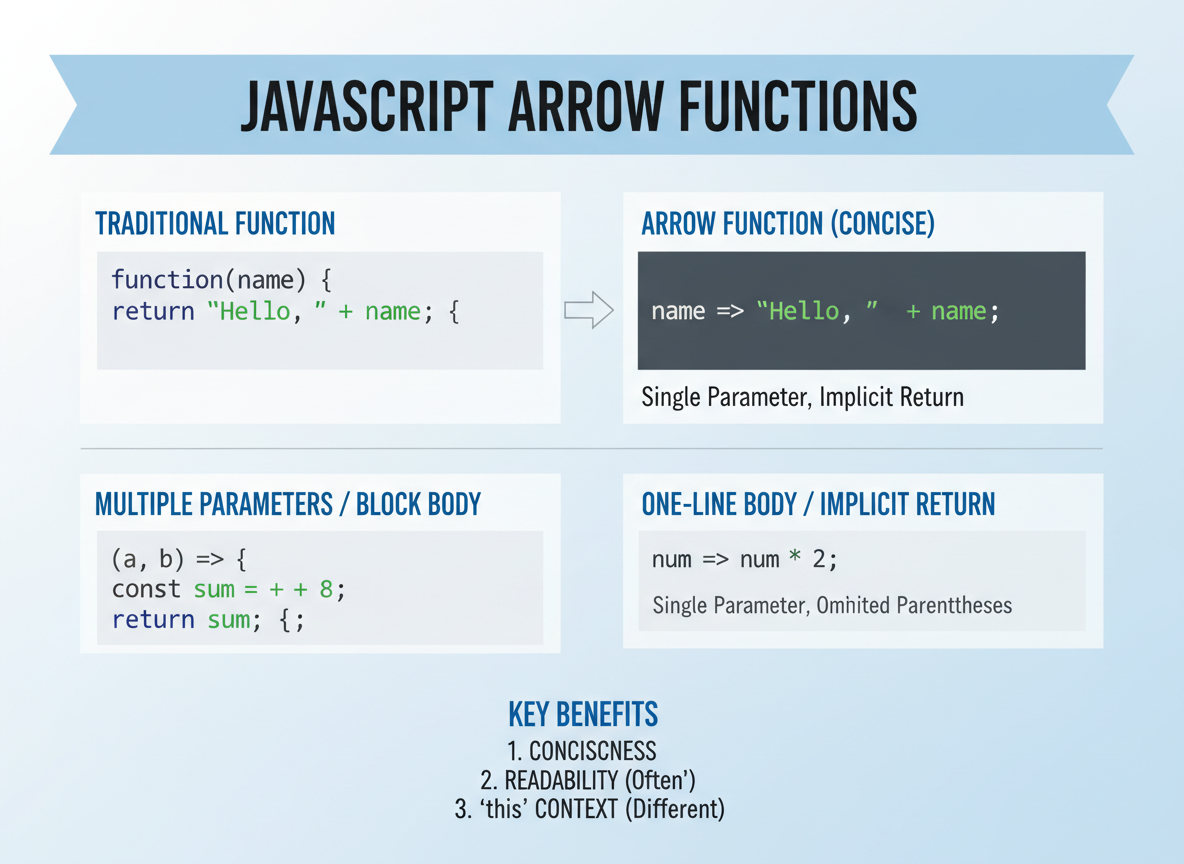 JAVASCRIPT ARROW FUNCTIONS

TRADITIONAL FUNCTION

function(name) {
return "Hello, " + name; {

ARROW FUNCTION (CONCISE)

name => "Hello, " + name;

Single Parameter, Implicit Return

MULTIPLE PARAMETERS / BLOCK BODY

(a, b) => {
const sum = + + 8;
return sum; {;

ONE-LINE BODY / IMPLICIT RETURN

num => num * 2;

Single Parameter, Omnited Parenttheses

KEY BENEFITS
1. CONCISCNESS
2. READABILITY (Often')
3. 'this' CONTEXT (Different)